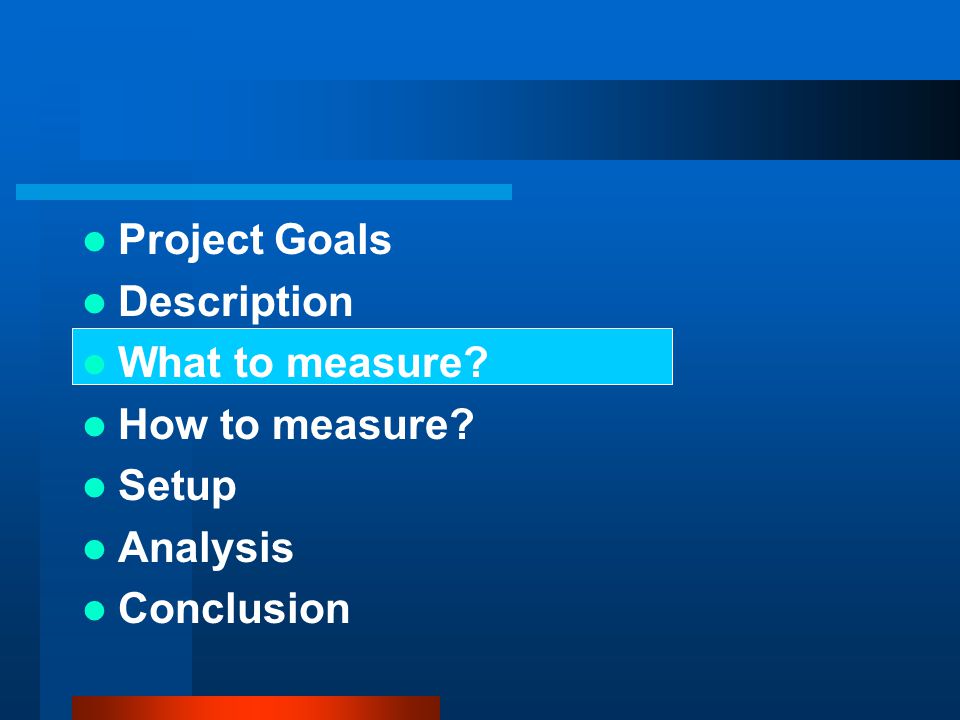 - Project Goals
- Description
- What to measure?
- How to measure?
- Setup
- Analysis
- Conclusion